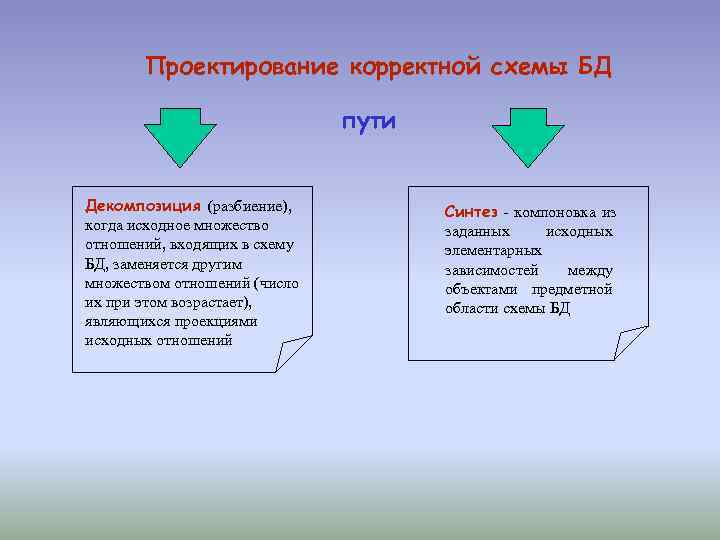 Проектирование корректной схемы БД

пути

Декомпозиция (разбиение), когда исходное множество отношений, входящих в схему БД, заменяется другим множеством отношений (число их при этом возрастает), являющихся проекциями исходных отношений

Синтез - компоновка из заданных исходных элементарных зависимостей между объектами предметной области схемы БД